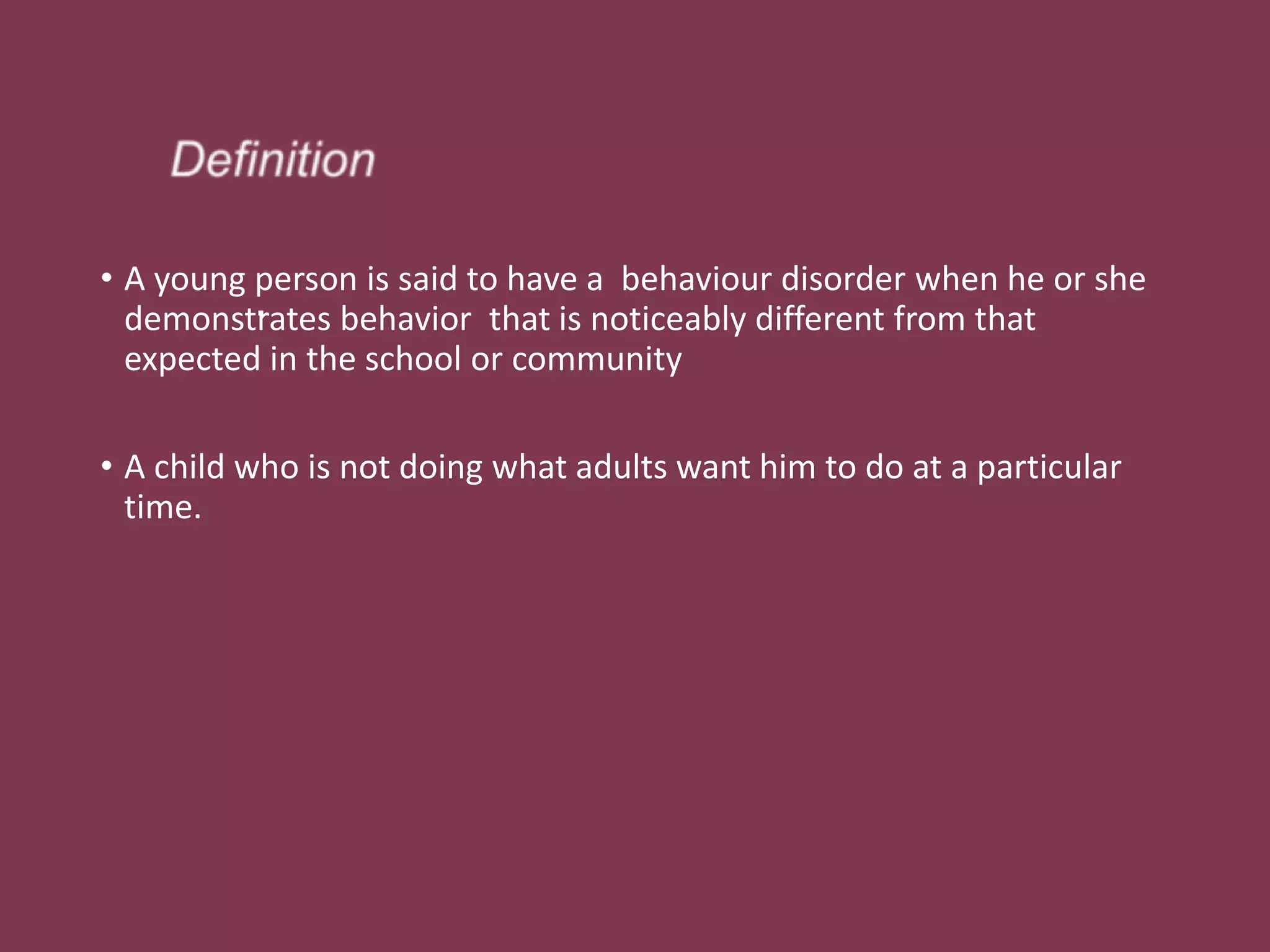 Definition

• A young person is said to have a behaviour disorder when he or she demonstrates behavior that is noticeably different from that expected in the school or community

• A child who is not doing what adults want him to do at a particular time.